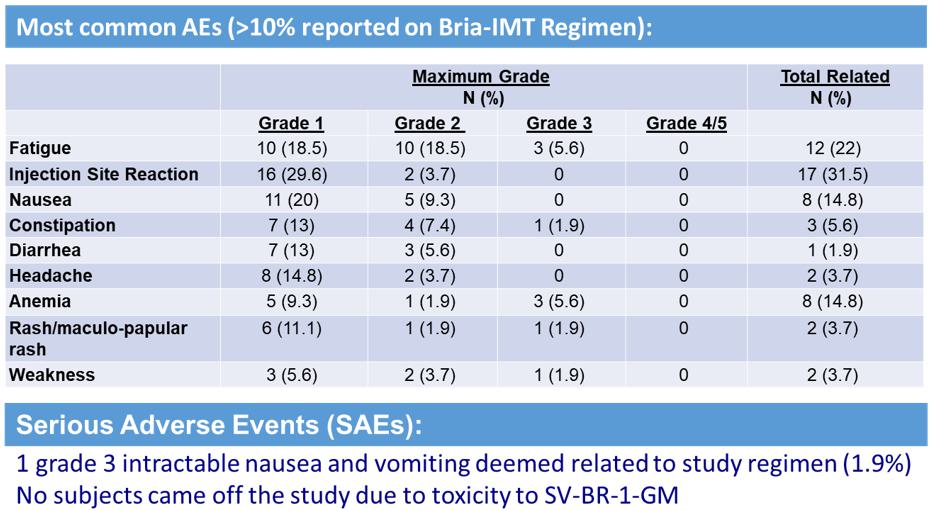 Most common AEs (>10% reported on Bria-IMT Regimen):

| | Maximum Grade N (%) | | | | Total Related N (%) |
|---|---|---|---|---|---|
| | Grade 1 | Grade 2 | Grade 3 | Grade 4/5 | |
| Fatigue | 10 (18.5) | 10 (18.5) | 3 (5.6) | 0 | 12 (22) |
| Injection Site Reaction | 16 (29.6) | 2 (3.7) | 0 | 0 | 17 (31.5) |
| Nausea | 11 (20) | 5 (9.3) | 0 | 0 | 8 (14.8) |
| Constipation | 7 (13) | 4 (7.4) | 1 (1.9) | 0 | 3 (5.6) |
| Diarrhea | 7 (13) | 3 (5.6) | 0 | 0 | 1 (1.9) |
| Headache | 8 (14.8) | 2 (3.7) | 0 | 0 | 2 (3.7) |
| Anemia | 5 (9.3) | 1 (1.9) | 3 (5.6) | 0 | 8 (14.8) |
| Rash/maculo-papular rash | 6 (11.1) | 1 (1.9) | 1 (1.9) | 0 | 2 (3.7) |
| Weakness | 3 (5.6) | 2 (3.7) | 1 (1.9) | 0 | 2 (3.7) |

Serious Adverse Events (SAEs):

1 grade 3 intractable nausea and vomiting deemed related to study regimen (1.9%)
No subjects came off the study due to toxicity to SV-BR-1-GM